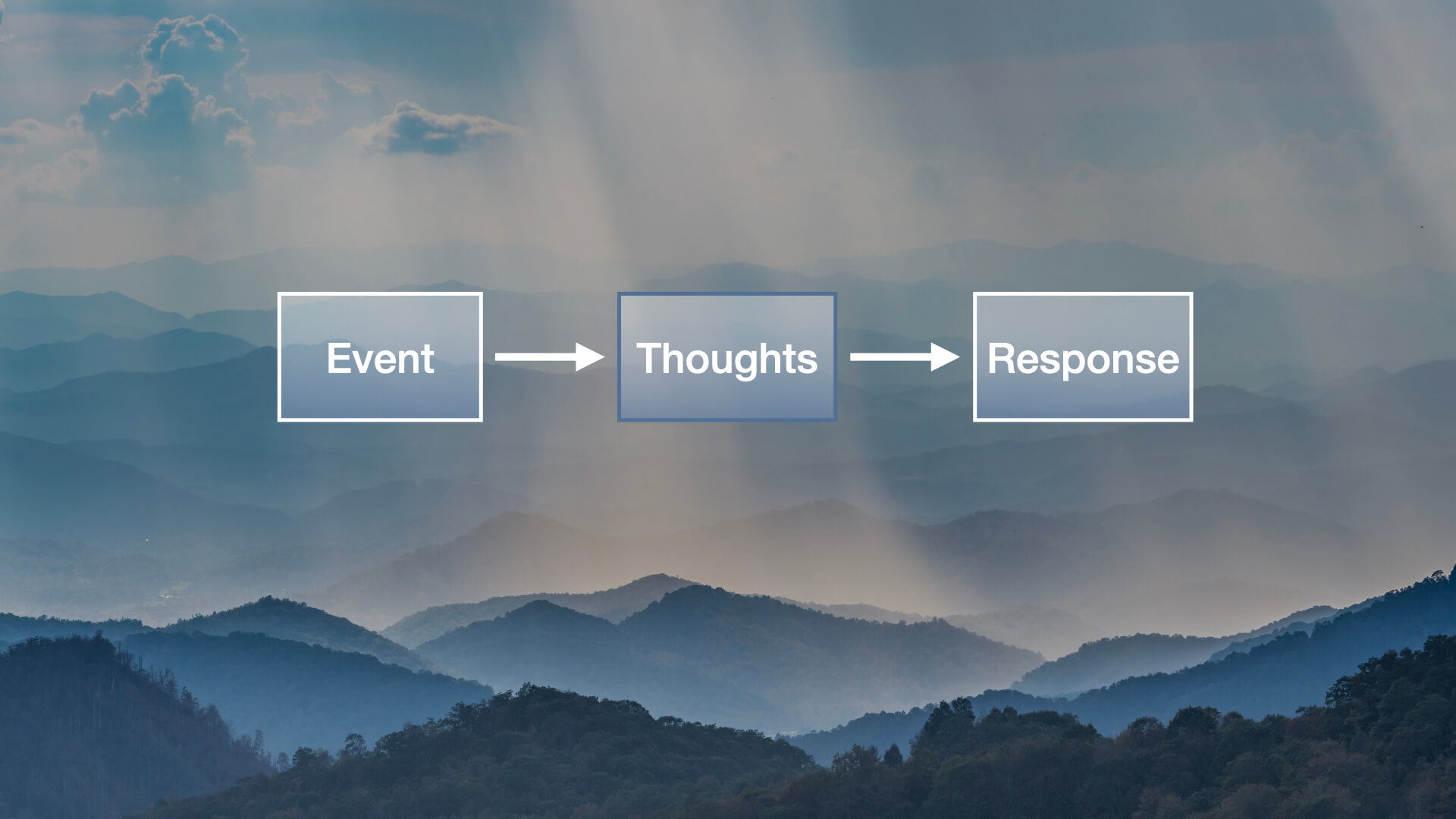 Event

Thoughts

Response